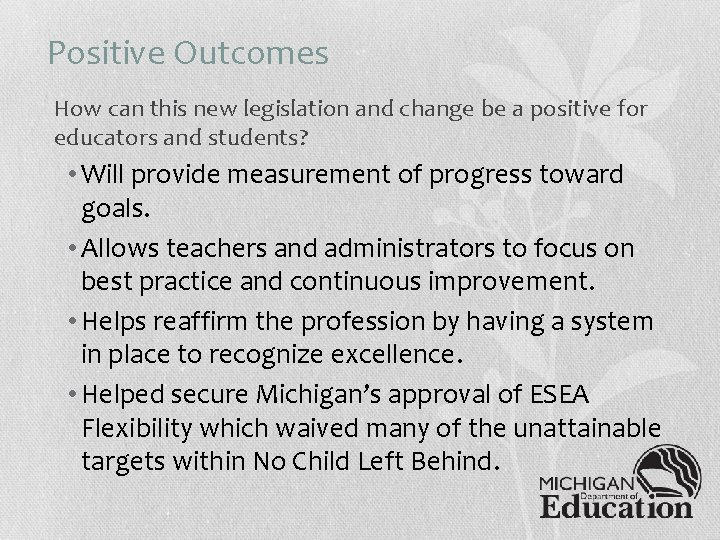 Positive Outcomes

How can this new legislation and change be a positive for educators and students?

• Will provide measurement of progress toward goals.

• Allows teachers and administrators to focus on best practice and continuous improvement.

• Helps reaffirm the profession by having a system in place to recognize excellence.

• Helped secure Michigan's approval of ESEA Flexibility which waived many of the unattainable targets within No Child Left Behind.

MICHIGAN Department of Education